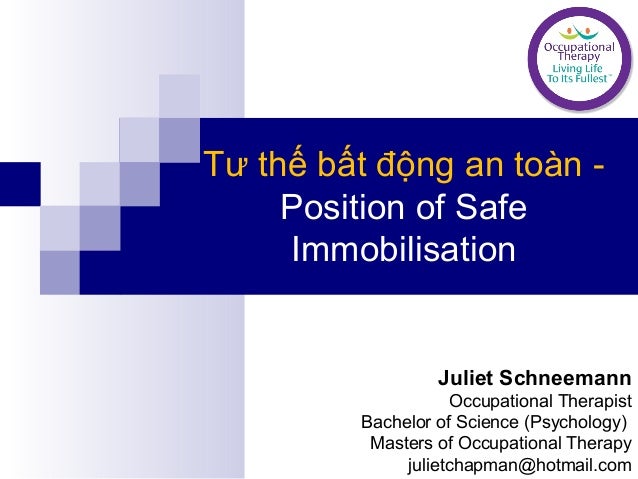 Occupational Therapy
Living Life To Its Fullest™

Tư thế bất động an toàn - Position of Safe Immobilisation

Juliet Schneemann
Occupational Therapist
Bachelor of Science (Psychology)
Masters of Occupational Therapy
julietchapman@hotmail.com